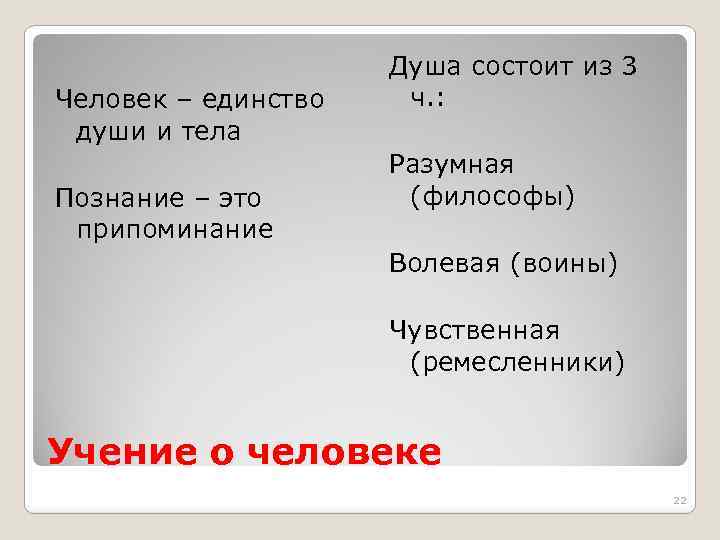 Человек – единство души и тела

Познание – это припоминание

Душа состоит из 3 ч.:

Разумная (философы)

Волевая (воины)

Чувственная (ремесленники)

Учение о человеке

22